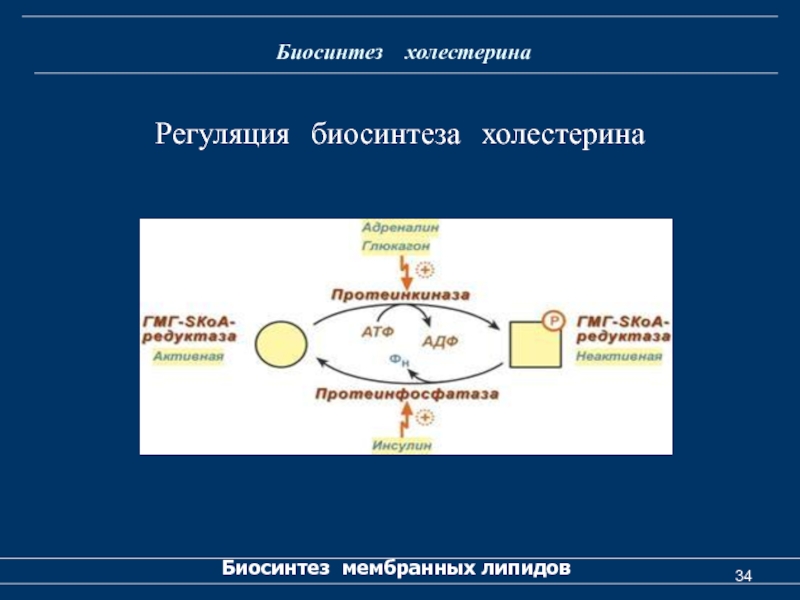 Биосинтез холестерина

Регуляция биосинтеза холестерина

Адреналин
Глюкагон
+
Протеинкиназа
ГМГ-SKoA-редуктаза
Активная
АТФ
АДФ
$Ф_н$
P
ГМГ-SKoA-редуктаза
Неактивная
Протеинфосфатаза
+
Инсулин

Биосинтез мембранных липидов

34